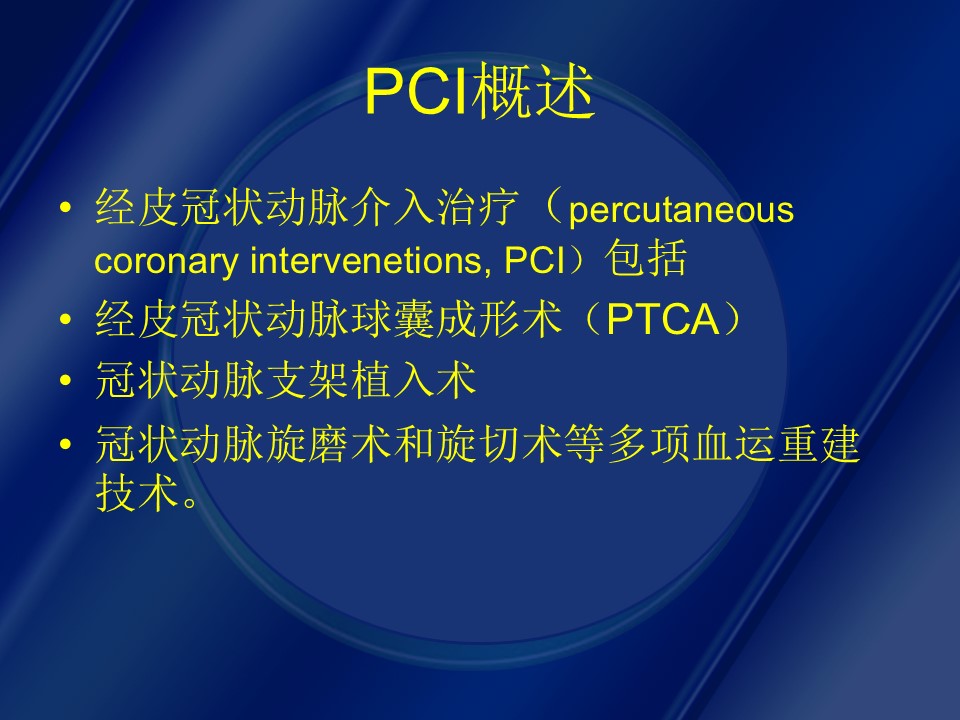 PCI概述

• 经皮冠状动脉介入治疗（percutaneous coronary intervenetions, PCI）包括

• 经皮冠状动脉球囊成形术（PTCA）

• 冠状动脉支架植入术

• 冠状动脉旋磨术和旋切术等多项血运重建技术。